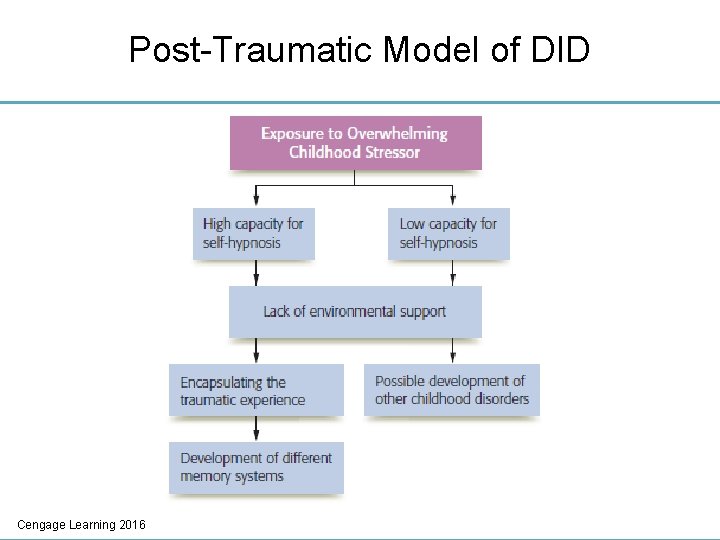 Post-Traumatic Model of DID

Exposure to Overwhelming Childhood Stressor

High capacity for self-hypnosis

Low capacity for self-hypnosis

Lack of environmental support

Encapsulating the traumatic experience

Possible development of other childhood disorders

Development of different memory systems

Cengage Learning 2016